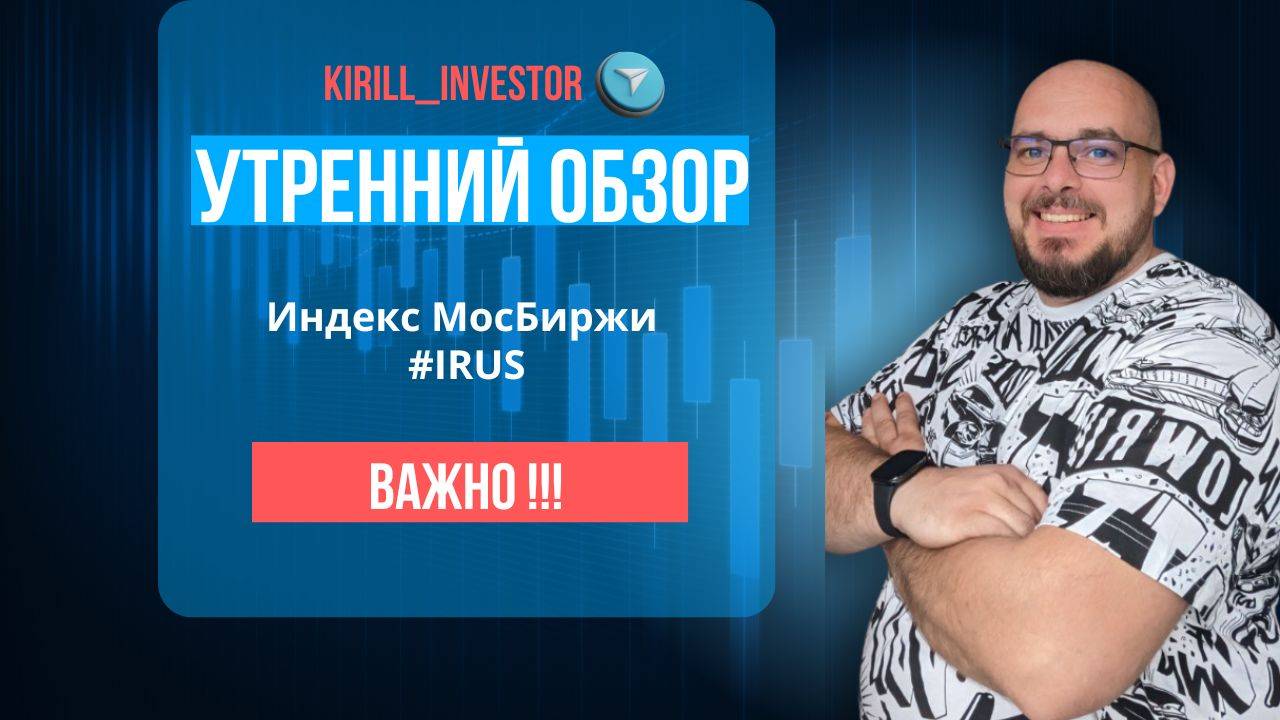 KIRILL_INVESTOR

УТРЕННИЙ ОБЗОР

Индекс МосБиржи
#IRUS

ВАЖНО !!!